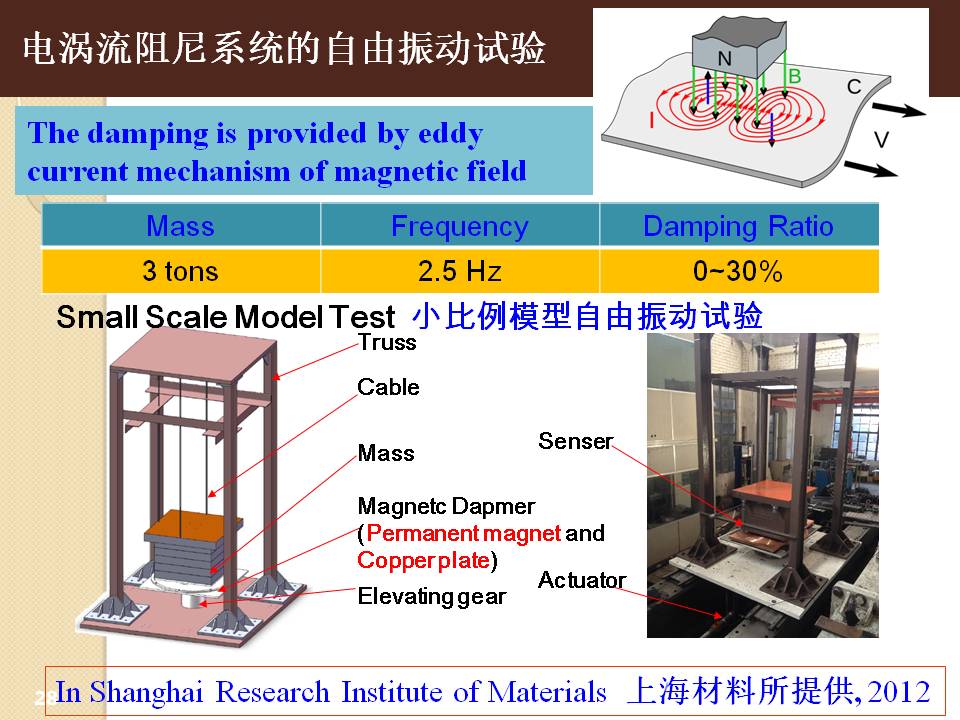 电涡流阻尼系统的自由振动试验

N
B
C
I
V

The damping is provided by eddy current mechanism of magnetic field

| Mass | Frequency | Damping Ratio |
|---|---|---|
| 3 tons | 2.5 Hz | 0~30% |

Small Scale Model Test 小比例模型自由振动试验

Truss
Cable
Mass
Magnetc Dapmer (Permanent magnet and Copper plate)
Elevating gear
Senser
Actuator

In Shanghai Research Institute of Materials 上海材料所提供, 2012